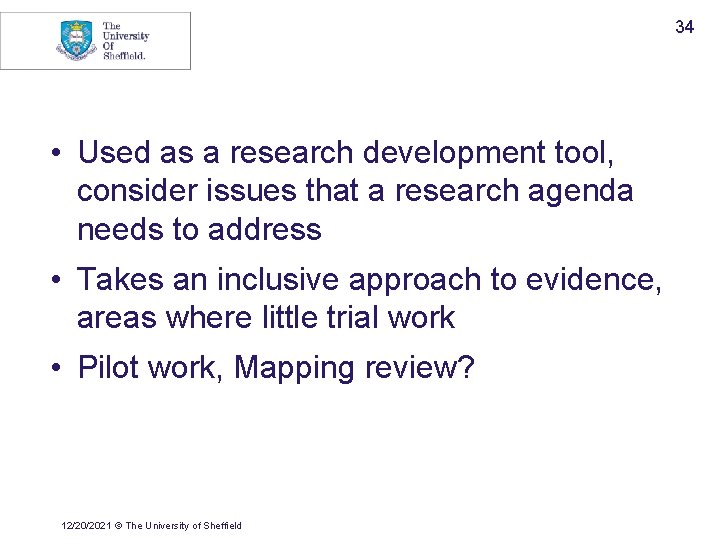 The University Of Sheffield.

34

• Used as a research development tool, consider issues that a research agenda needs to address
• Takes an inclusive approach to evidence, areas where little trial work
• Pilot work, Mapping review?

12/20/2021 © The University of Sheffield